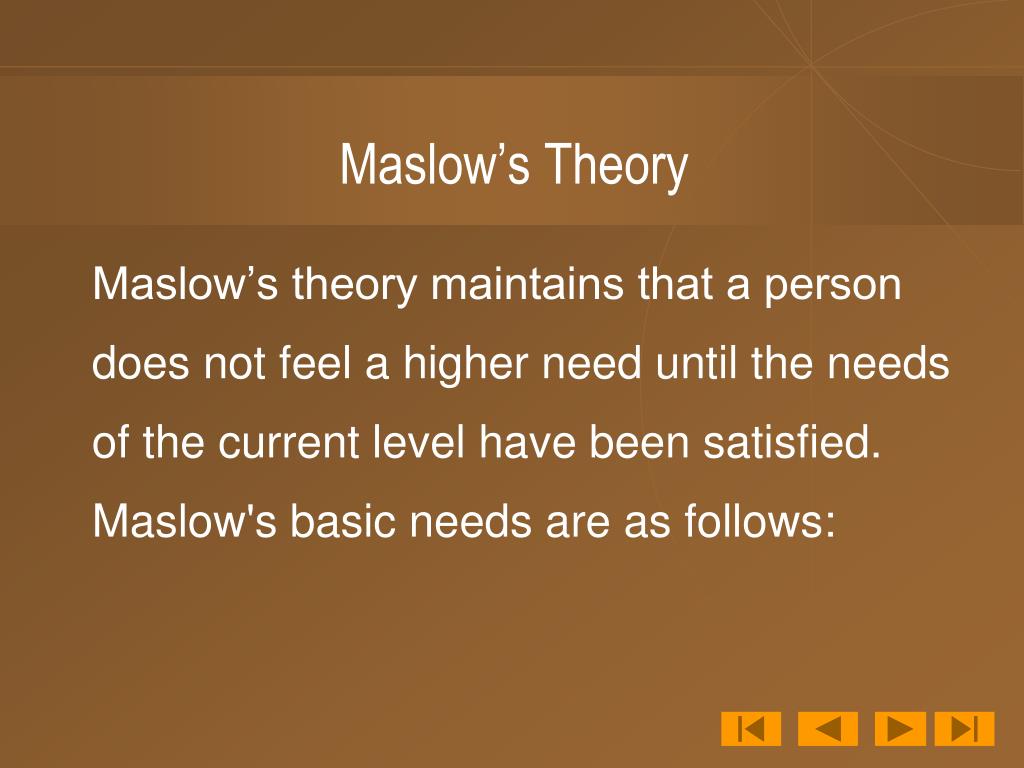 Maslow’s Theory

Maslow’s theory maintains that a person does not feel a higher need until the needs of the current level have been satisfied. Maslow's basic needs are as follows: